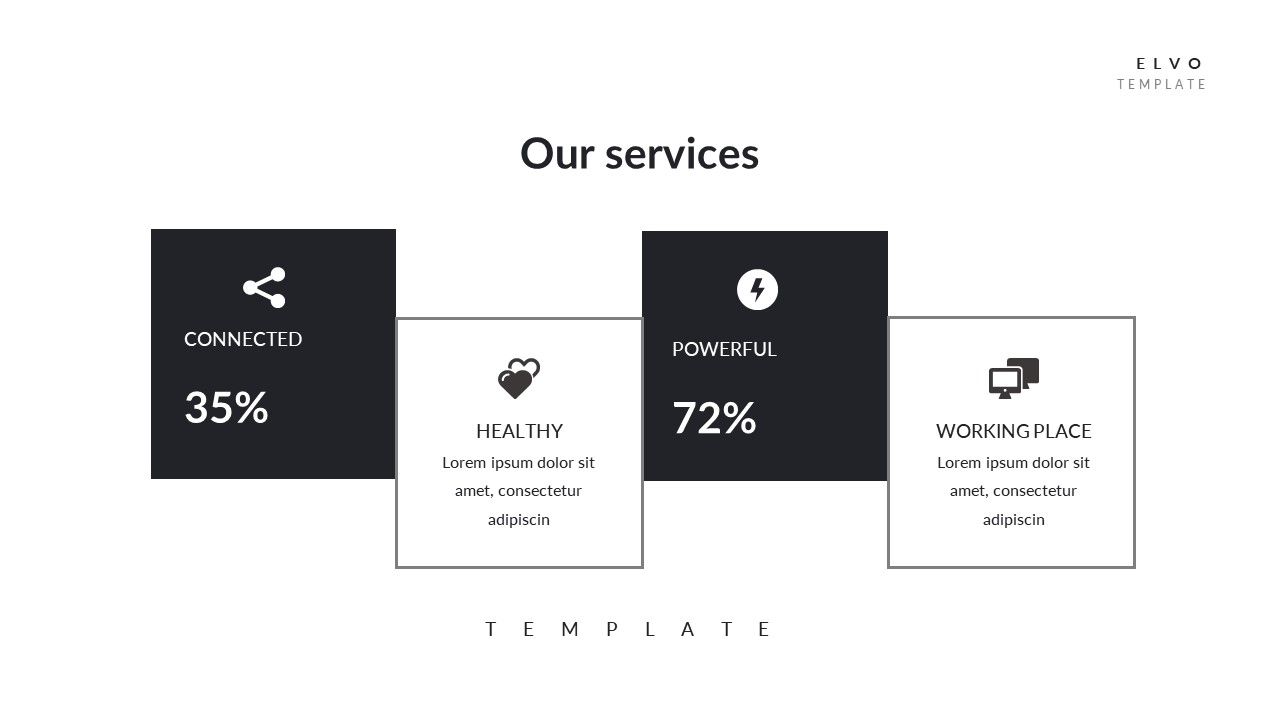 ELVO
TEMPLATE

Our services

CONNECTED

35%

HEALTHY
Lorem ipsum dolor sit amet, consectetur adipiscin

POWERFUL

72%

WORKING PLACE
Lorem ipsum dolor sit amet, consectetur adipiscin

TEMPLATE